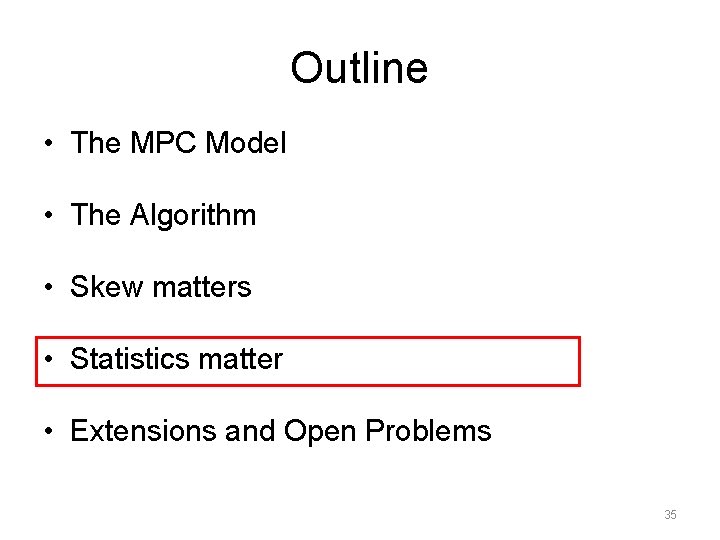 Outline

• The MPC Model

• The Algorithm

• Skew matters

• Statistics matter

• Extensions and Open Problems

35